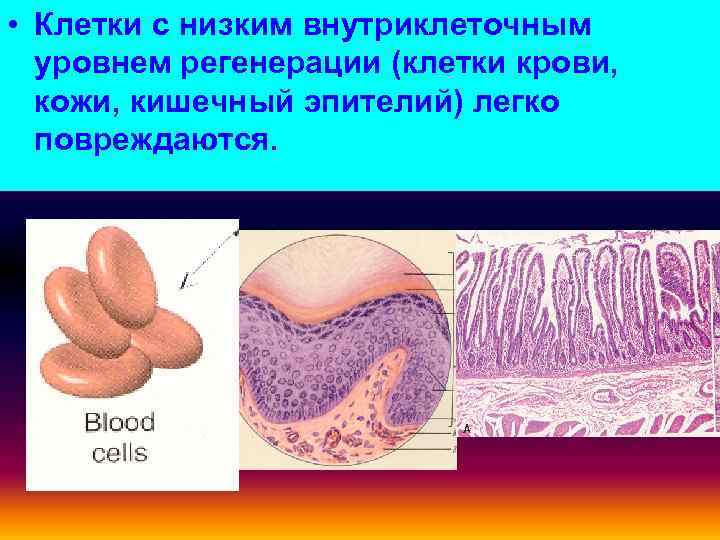 • Клетки с низким внутриклеточным уровнем регенерации (клетки крови, кожи, кишечный эпителий) легко повреждаются.

Blood cells

A